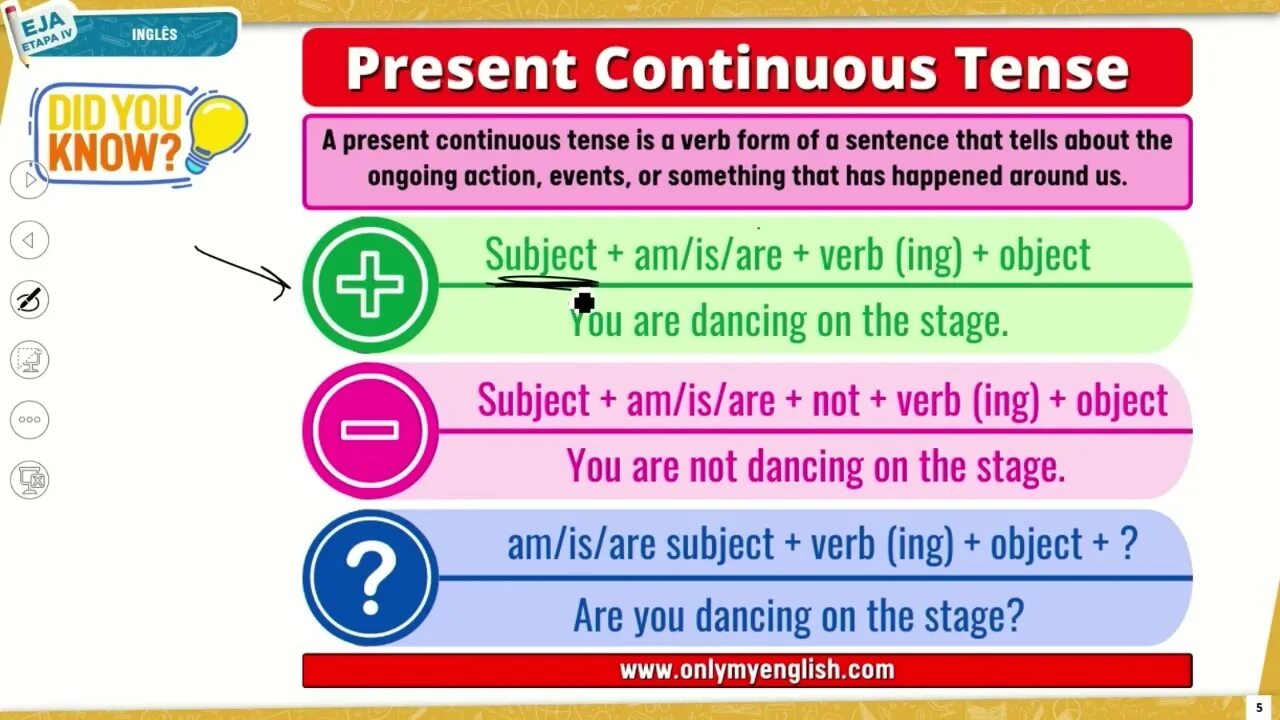 EJA
ETAPA IV
INGLÊS

DID YOU KNOW?

Present Continuous Tense

A present continuous tense is a verb form of a sentence that tells about the ongoing action, events, or something that has happened around us.

Subject + am/is/are + verb (ing) + object
You are dancing on the stage.

Subject + am/is/are + not + verb (ing) + object
You are not dancing on the stage.

am/is/are subject + verb (ing) + object + ?
Are you dancing on the stage?

www.onlymyenglish.com

5